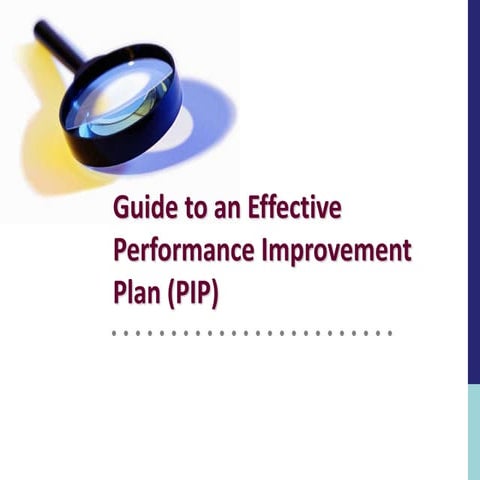 Guide to an Effective Performance Improvement Plan (PIP)